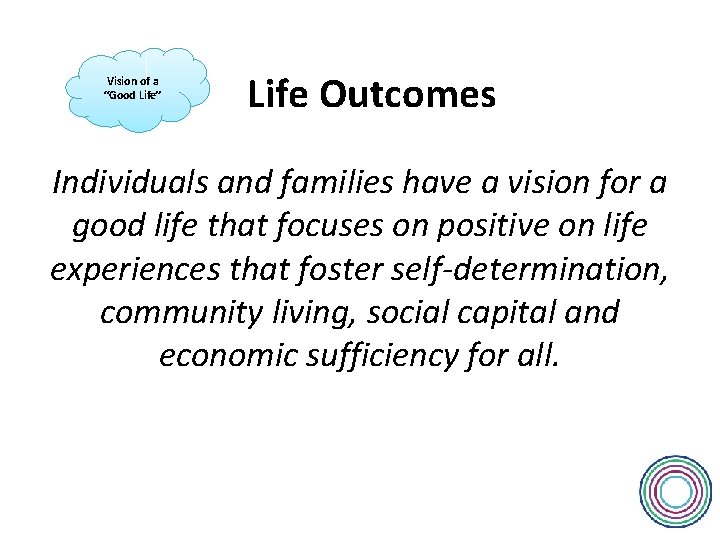 Vision of a "Good Life"

Life Outcomes

Individuals and families have a vision for a good life that focuses on positive on life experiences that foster self-determination, community living, social capital and economic sufficiency for all.